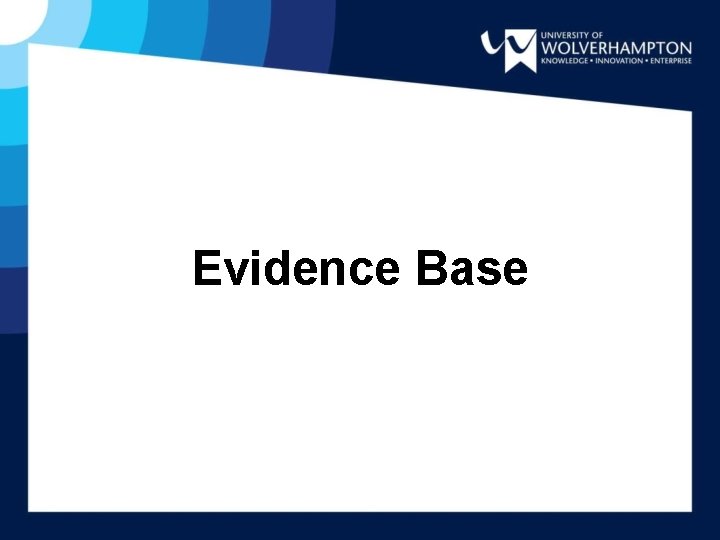 UNIVERSITY OF
WOLVERHAMPTON
KNOWLEDGE • INNOVATION • ENTERPRISE

Evidence Base